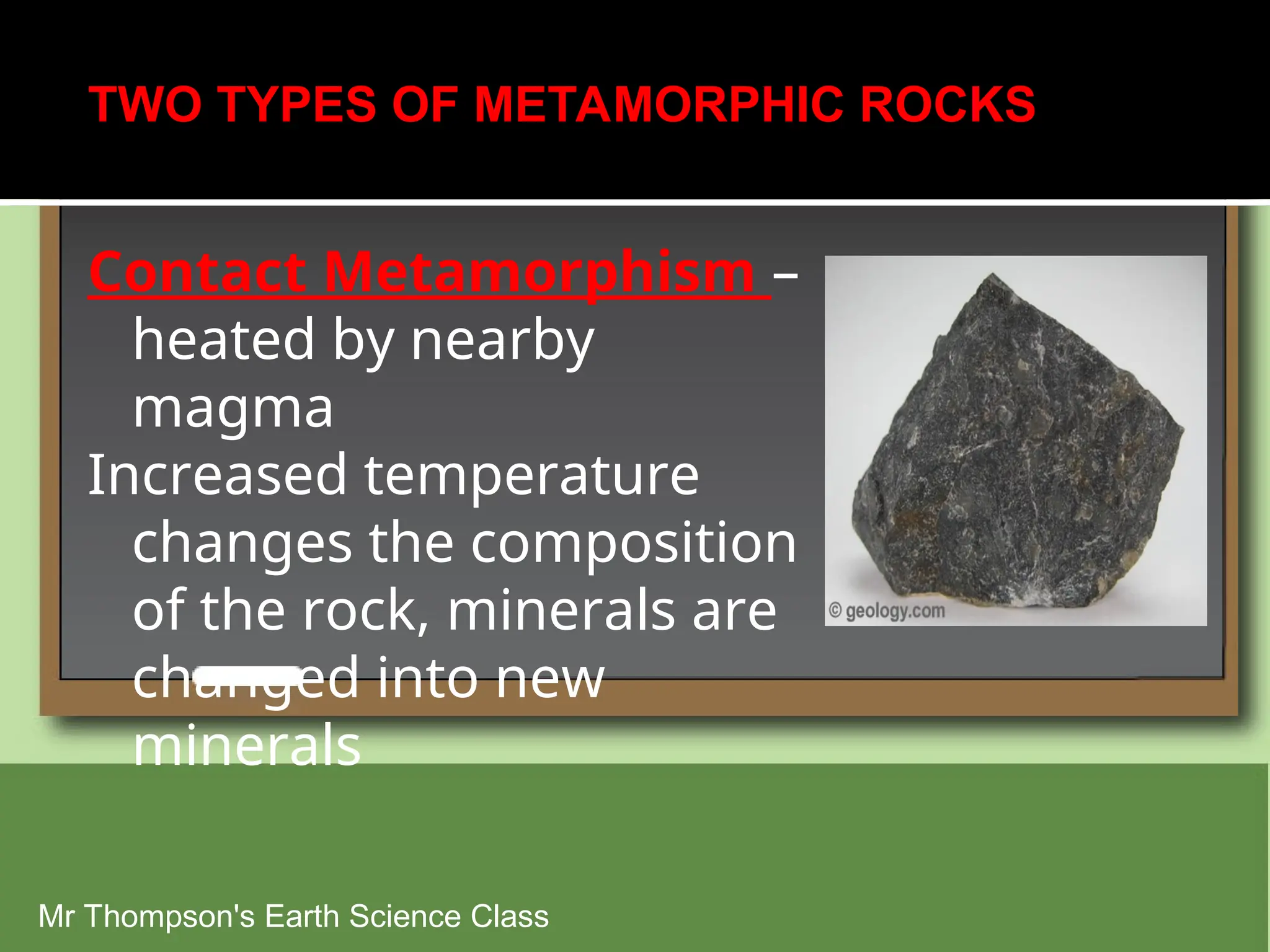 TWO TYPES OF METAMORPHIC ROCKS

Contact Metamorphism – heated by nearby magma

Increased temperature changes the composition of the rock, minerals are changed into new minerals

© geology.com

Mr Thompson's Earth Science Class